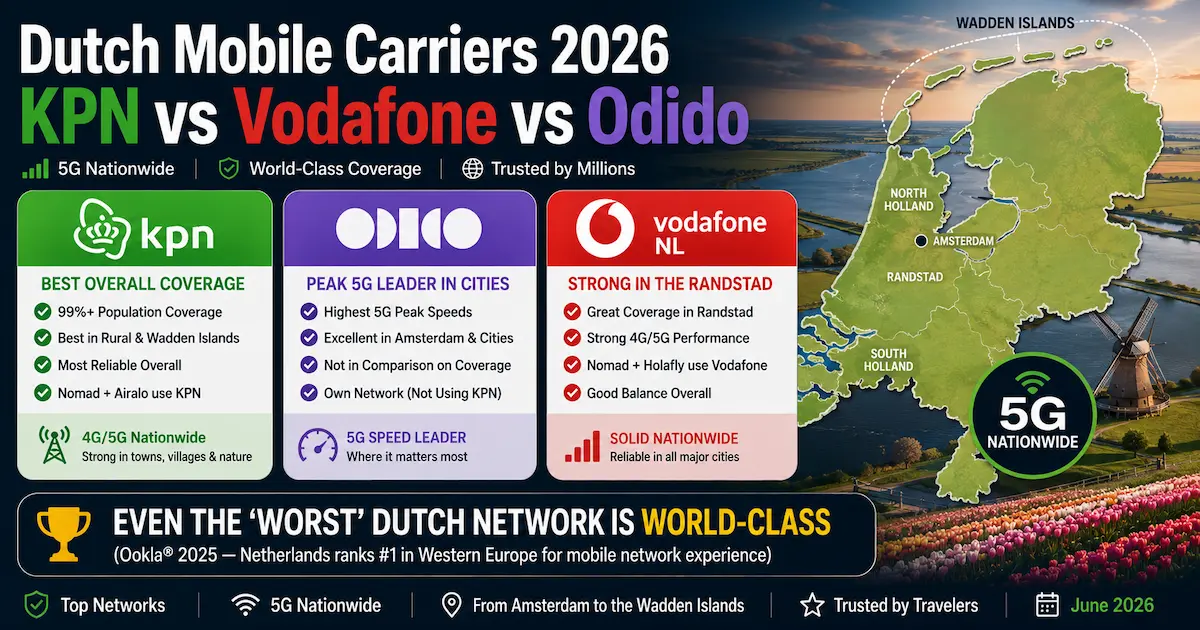 Dutch Mobile Carriers 2026
KPN vs Vodafone vs Odido

5G Nationwide | World-Class Coverage | Trusted by Millions

kpn
BEST OVERALL COVERAGE
99%+ Population Coverage
Best in Rural & Wadden Islands
Most Reliable Overall
Nomad + Airalo use KPN
4G/5G Nationwide
Strong in towns, villages & nature

ODIDO
PEAK 5G LEADER IN CITIES
Highest 5G Peak Speeds
Excellent in Amsterdam & Cities
Not in Comparison on Coverage
Own Network (Not Using KPN)
5G SPEED LEADER
Where it matters most

vodafone NL
STRONG IN THE RANDSTAD
Great Coverage in Randstad
Strong 4G/5G Performance
Nomad + Holafly use Vodafone
Good Balance Overall
SOLID NATIONWIDE
Reliable in all major cities

WADDEN ISLANDS
NORTH HOLLAND
AMSTERDAM
RANDSTAD
SOUTH HOLLAND
5G NATIONWIDE

EVEN THE 'WORST' DUTCH NETWORK IS WORLD-CLASS
(Ookla® 2025 — Netherlands ranks #1 in Western Europe for mobile network experience)

Top Networks | 5G Nationwide | From Amsterdam to the Wadden Islands | Trusted by Travelers | June 2026